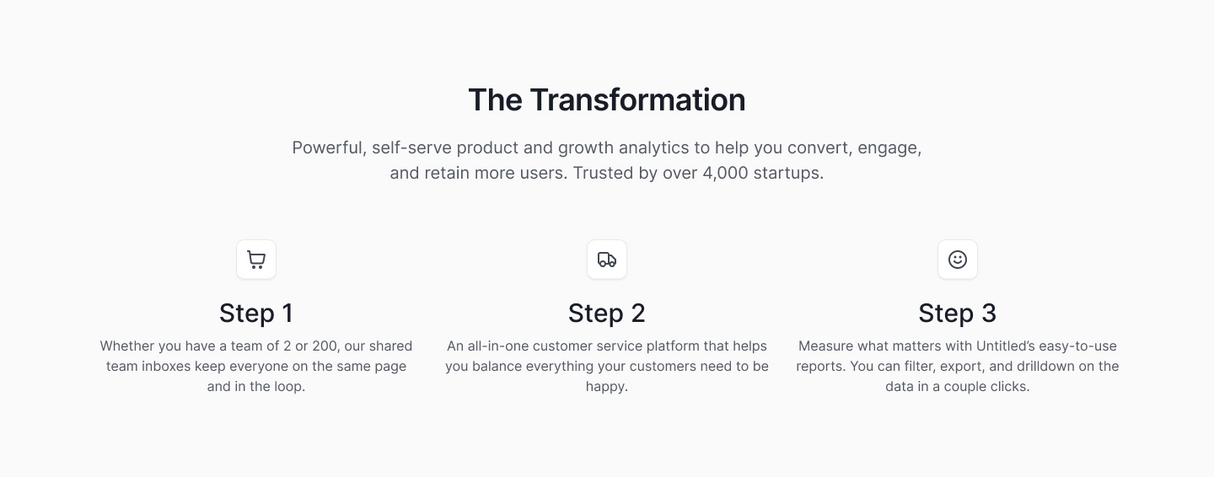 The Transformation

Powerful, self-serve product and growth analytics to help you convert, engage, and retain more users. Trusted by over 4,000 startups.

Step 1

Whether you have a team of 2 or 200, our shared team inboxes keep everyone on the same page and in the loop.

Step 2

An all-in-one customer service platform that helps you balance everything your customers need to be happy.

Step 3

Measure what matters with Untitled's easy-to-use reports. You can filter, export, and drilldown on the data in a couple clicks.